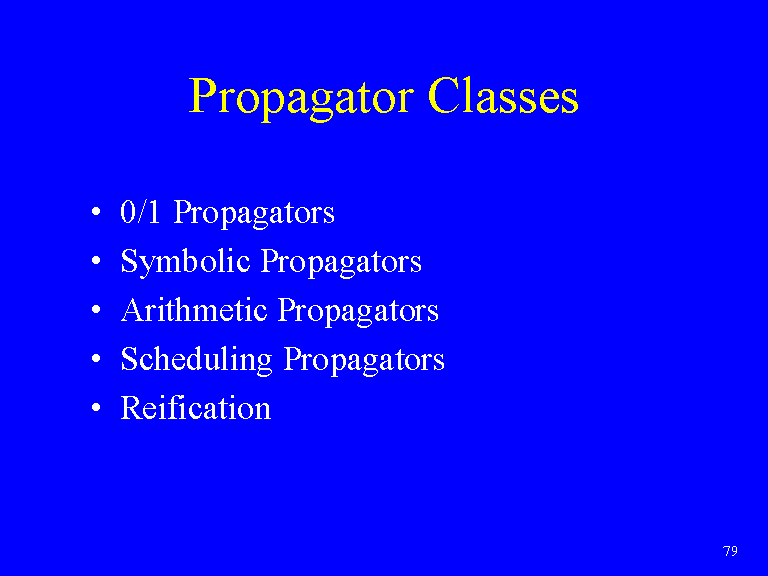 Propagator Classes

• 0/1 Propagators
• Symbolic Propagators
• Arithmetic Propagators
• Scheduling Propagators
• Reification

79